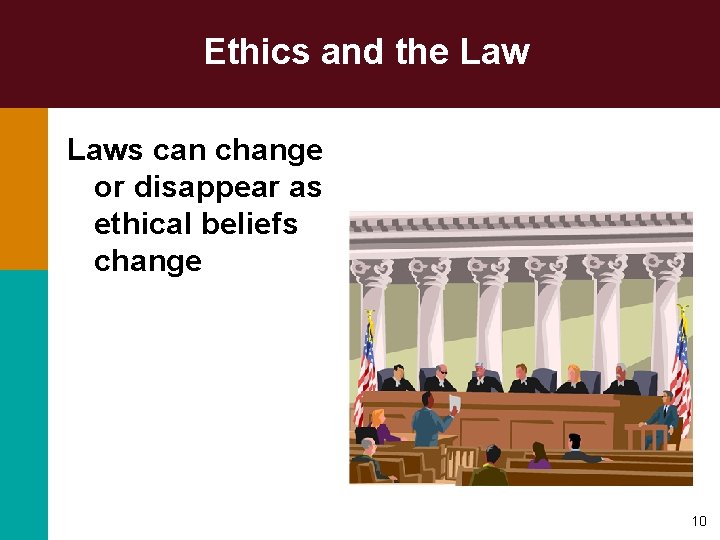 Ethics and the Law

Laws can change or disappear as ethical beliefs change

10